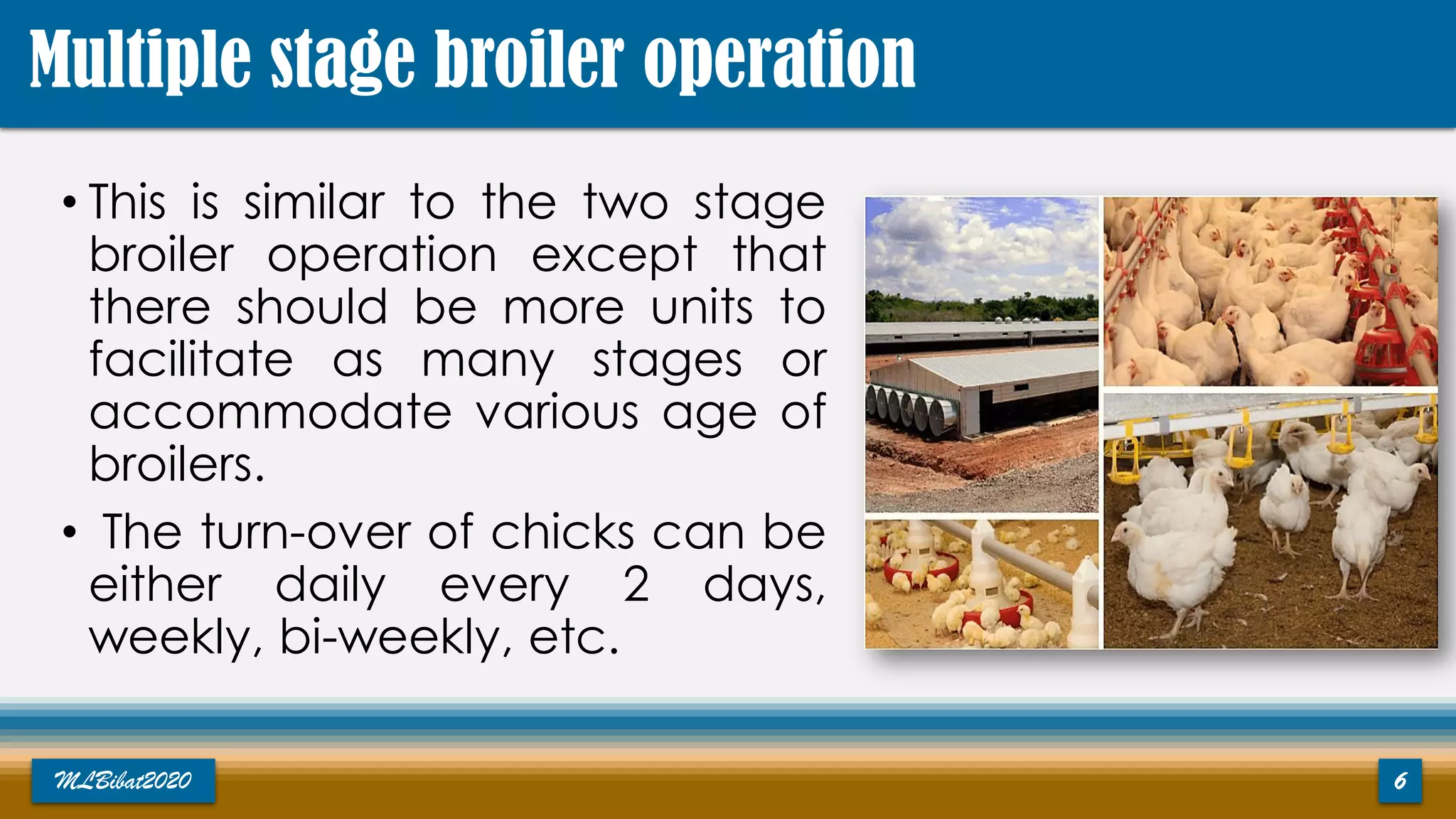 Multiple stage broiler operation

• This is similar to the two stage broiler operation except that there should be more units to facilitate as many stages or accommodate various age of broilers.

• The turn-over of chicks can be either daily every 2 days, weekly, bi-weekly, etc.

MLBibat2020

6